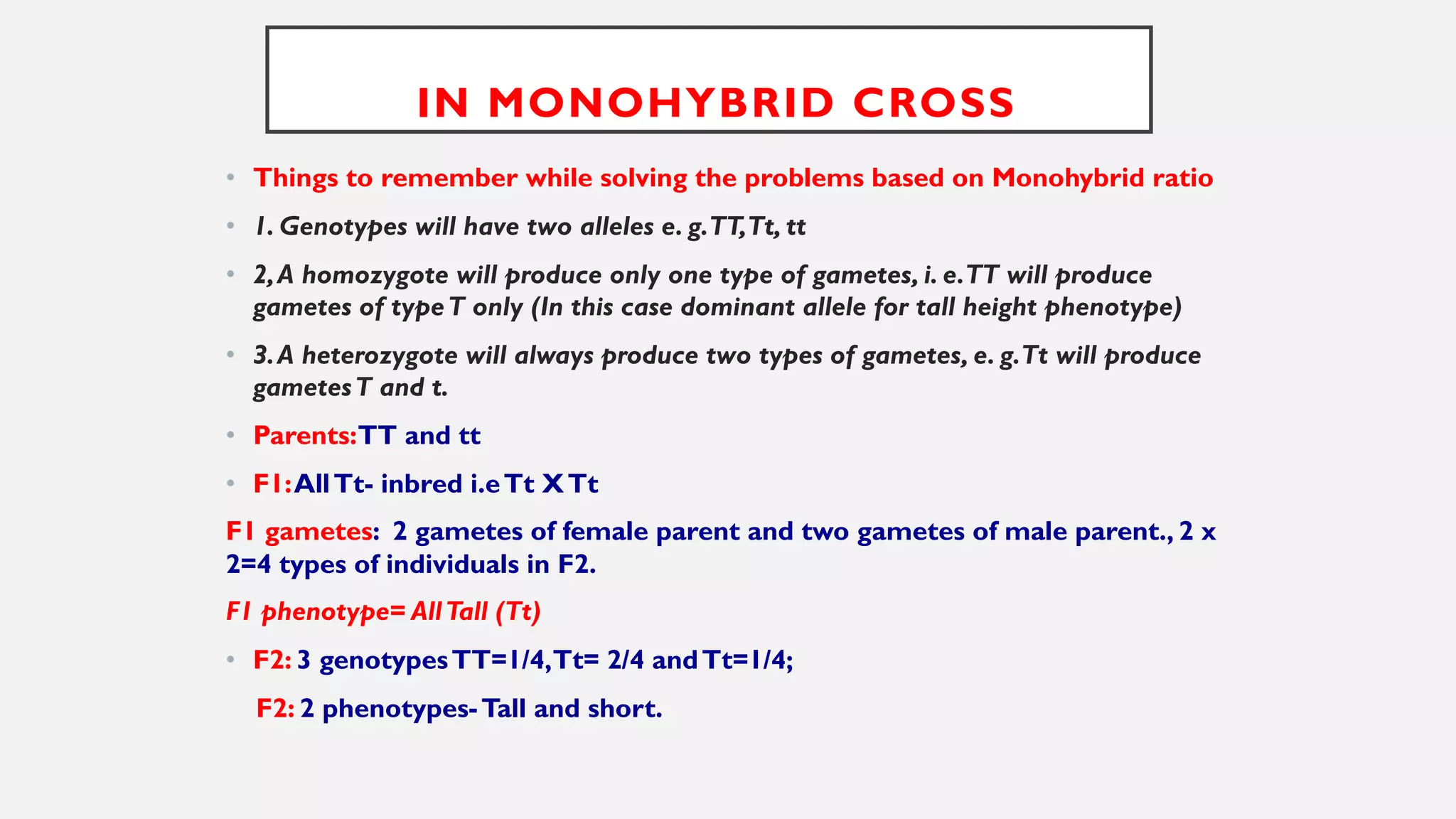 IN MONOHYBRID CROSS

• Things to remember while solving the problems based on Monohybrid ratio

• 1. Genotypes will have two alleles e. g. TT, Tt, tt

• 2, A homozygote will produce only one type of gametes, i. e. TT will produce gametes of type T only (In this case dominant allele for tall height phenotype)

• 3. A heterozygote will always produce two types of gametes, e. g. Tt will produce gametes T and t.

• Parents: TT and tt

• F1: All Tt- inbred i.e Tt X Tt

F1 gametes: 2 gametes of female parent and two gametes of male parent., 2 x 2=4 types of individuals in F2.

F1 phenotype= All Tall (Tt)

• F2: 3 genotypes TT=1/4, Tt= 2/4 and Tt=1/4;

F2: 2 phenotypes- Tall and short.